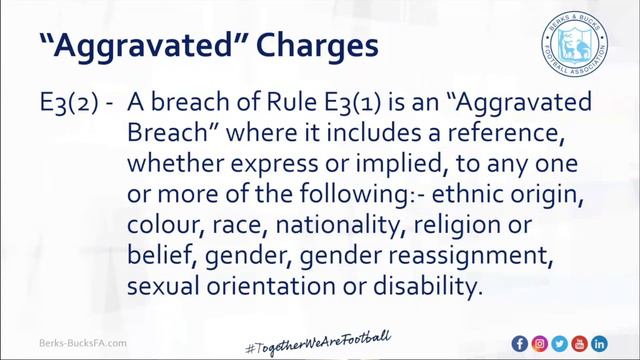 “Aggravated” Charges

BERKS & BUCKS FOOTBALL ASSOCIATION

E3(2) - A breach of Rule E3(1) is an “Aggravated Breach” where it includes a reference, whether express or implied, to any one or more of the following:- ethnic origin, colour, race, nationality, religion or belief, gender, gender reassignment, sexual orientation or disability.

Berks-BucksFA.com

#TogetherWeAreFootball